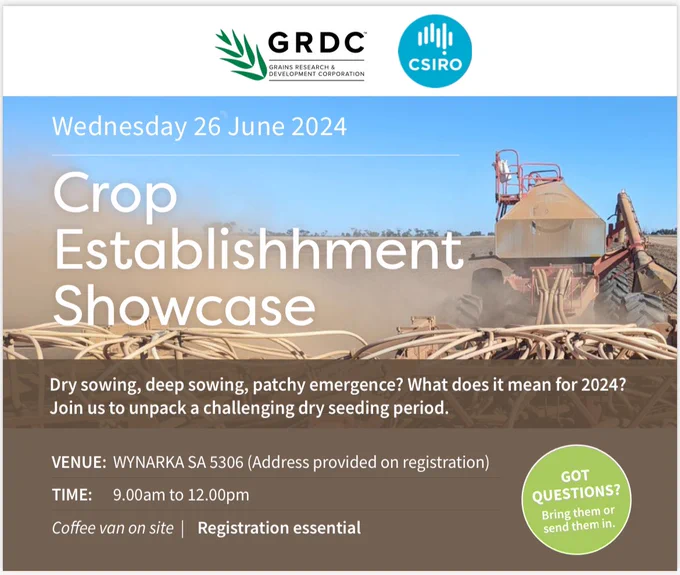 GRDC
GRAINS RESEARCH & DEVELOPMENT CORPORATION

CSIRO

Wednesday 26 June 2024

Crop Establishhment Showcase

Dry sowing, deep sowing, patchy emergence? What does it mean for 2024? Join us to unpack a challenging dry seeding period.

VENUE: WYNARKA SA 5306 (Address provided on registration)

TIME: 9.00am to 12.00pm

Coffee van on site | Registration essential

GOT QUESTIONS? Bring them or send them in.